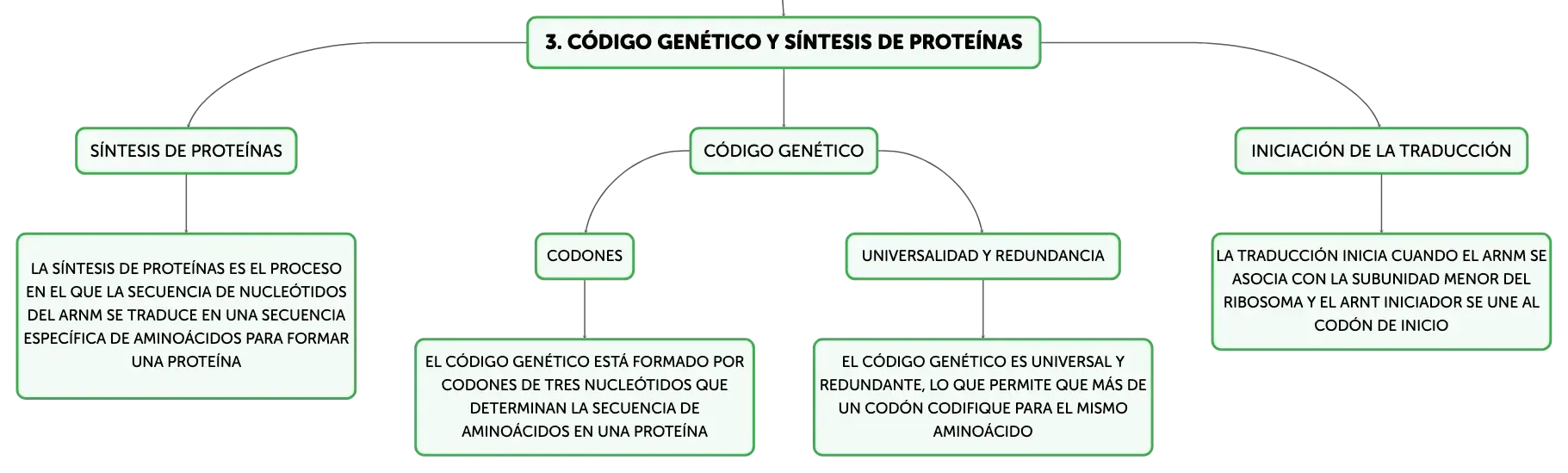 3. CÓDIGO GENÉTICO Y SÍNTESIS DE PROTEÍNAS

SÍNTESIS DE PROTEÍNAS

LA SÍNTESIS DE PROTEÍNAS ES EL PROCESO EN EL QUE LA SECUENCIA DE NUCLEÓTIDOS DEL ARNM SE TRADUCE EN UNA SECUENCIA ESPECÍFICA DE AMINOÁCIDOS PARA FORMAR UNA PROTEÍNA

CÓDIGO GENÉTICO

CODONES

EL CÓDIGO GENÉTICO ESTÁ FORMADO POR CODONES DE TRES NUCLEÓTIDOS QUE DETERMINAN LA SECUENCIA DE AMINOÁCIDOS EN UNA PROTEÍNA

UNIVERSALIDAD Y REDUNDANCIA

EL CÓDIGO GENÉTICO ES UNIVERSAL Y REDUNDANTE, LO QUE PERMITE QUE MÁS DE UN CODÓN CODIFIQUE PARA EL MISMO AMINOÁCIDO

INICIACIÓN DE LA TRADUCCIÓN

LA TRADUCCIÓN INICIA CUANDO EL ARNM SE ASOCIA CON LA SUBUNIDAD MENOR DEL RIBOSOMA Y EL ARNT INICIADOR SE UNE AL CODÓN DE INICIO